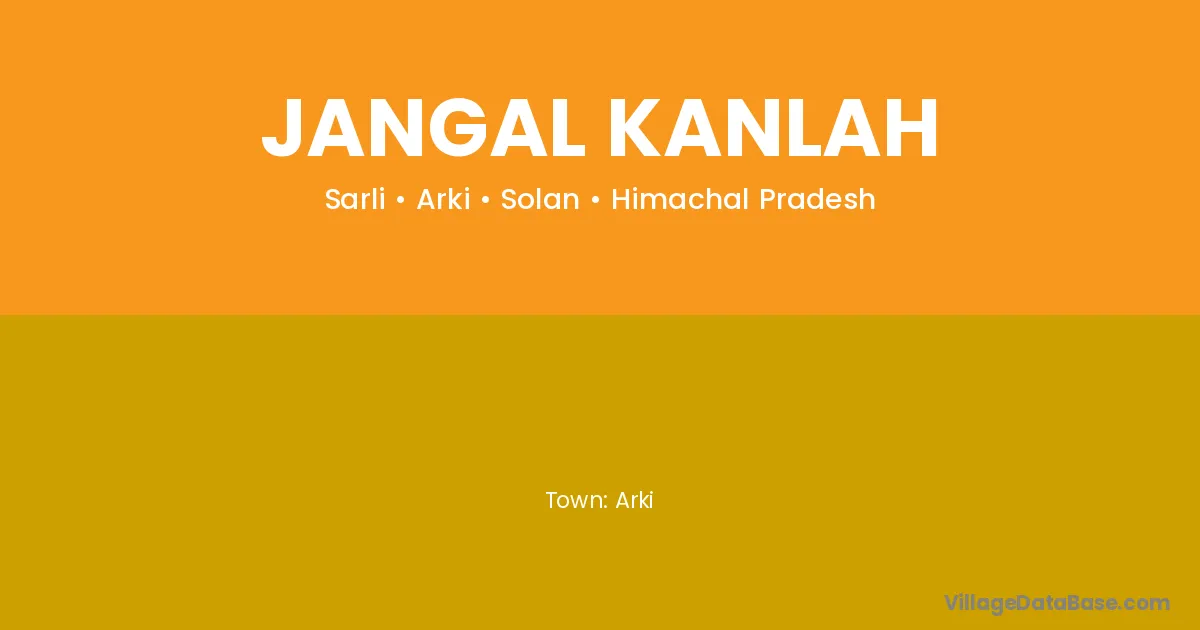 JANGAL KANLAH

Sarli • Arki • Solan • Himachal Pradesh

Town: Arki

VillageDataBase.com